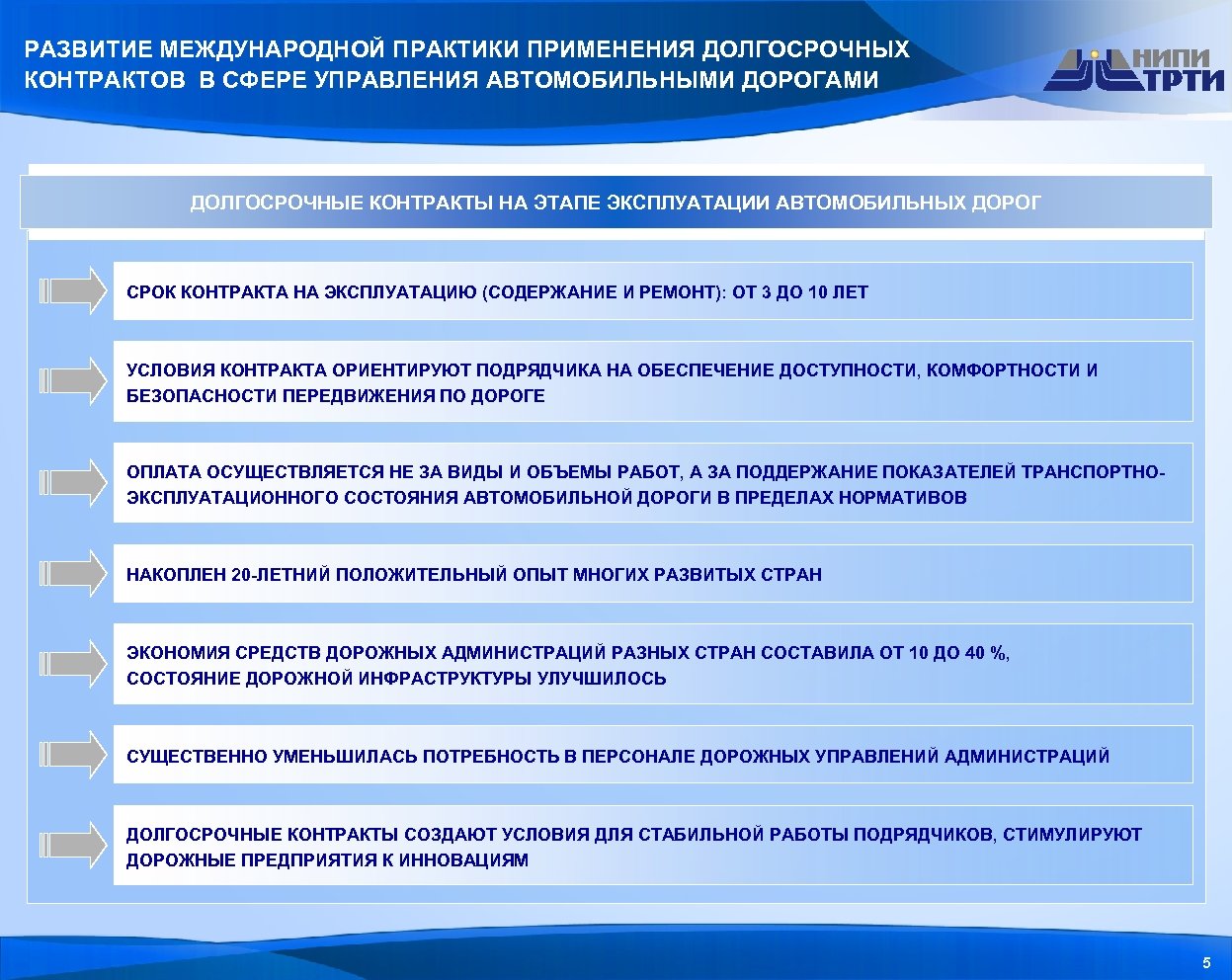 РАЗВИТИЕ МЕЖДУНАРОДНОЙ ПРАКТИКИ ПРИМЕНЕНИЯ ДОЛГОСРОЧНЫХ КОНТРАКТОВ В СФЕРЕ УПРАВЛЕНИЯ АВТОМОБИЛЬНЫМИ ДОРОГАМИ

НИПИ ТРТИ

ДОЛГОСРОЧНЫЕ КОНТРАКТЫ НА ЭТАПЕ ЭКСПЛУАТАЦИИ АВТОМОБИЛЬНЫХ ДОРОГ

СРОК КОНТРАКТА НА ЭКСПЛУАТАЦИЮ (СОДЕРЖАНИЕ И РЕМОНТ): ОТ 3 ДО 10 ЛЕТ

УСЛОВИЯ КОНТРАКТА ОРИЕНТИРУЮТ ПОДРЯДЧИКА НА ОБЕСПЕЧЕНИЕ ДОСТУПНОСТИ, КОМФОРТНОСТИ И БЕЗОПАСНОСТИ ПЕРЕДВИЖЕНИЯ ПО ДОРОГЕ

ОПЛАТА ОСУЩЕСТВЛЯЕТСЯ НЕ ЗА ВИДЫ И ОБЪЕМЫ РАБОТ, А ЗА ПОДДЕРЖАНИЕ ПОКАЗАТЕЛЕЙ ТРАНСПОРТНО-ЭКСПЛУАТАЦИОННОГО СОСТОЯНИЯ АВТОМОБИЛЬНОЙ ДОРОГИ В ПРЕДЕЛАХ НОРМАТИВОВ

НАКОПЛЕН 20-ЛЕТНИЙ ПОЛОЖИТЕЛЬНЫЙ ОПЫТ МНОГИХ РАЗВИТЫХ СТРАН

ЭКОНОМИЯ СРЕДСТВ ДОРОЖНЫХ АДМИНИСТРАЦИЙ РАЗНЫХ СТРАН СОСТАВИЛА ОТ 10 ДО 40 %, СОСТОЯНИЕ ДОРОЖНОЙ ИНФРАСТРУКТУРЫ УЛУЧШИЛОСЬ

СУЩЕСТВЕННО УМЕНЬШИЛАСЬ ПОТРЕБНОСТЬ В ПЕРСОНАЛЕ ДОРОЖНЫХ УПРАВЛЕНИЙ АДМИНИСТРАЦИЙ

ДОЛГОСРОЧНЫЕ КОНТРАКТЫ СОЗДАЮТ УСЛОВИЯ ДЛЯ СТАБИЛЬНОЙ РАБОТЫ ПОДРЯДЧИКОВ, СТИМУЛИРУЮТ ДОРОЖНЫЕ ПРЕДПРИЯТИЯ К ИННОВАЦИЯМ

5